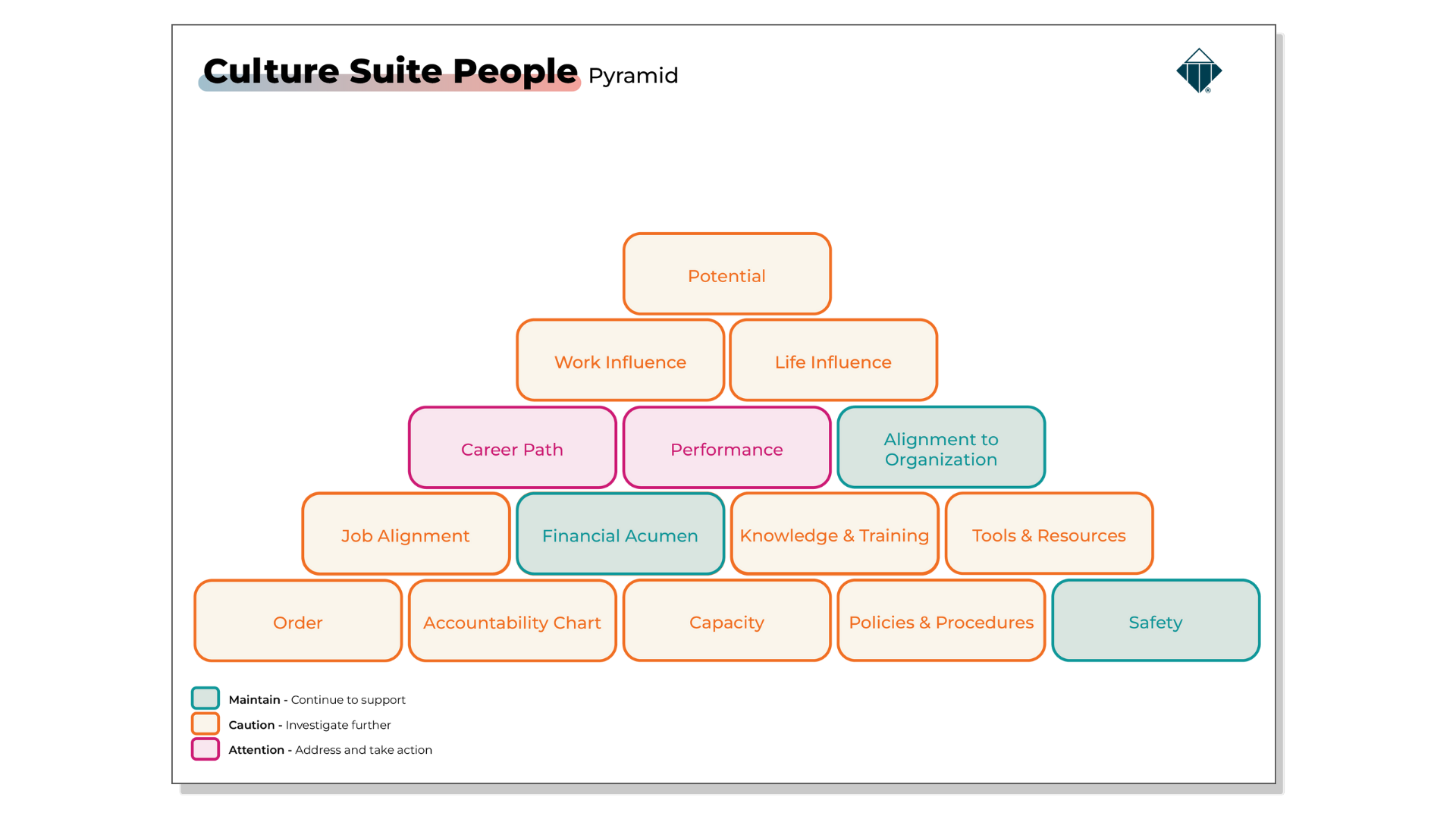 Culture Suite People Pyramid

Potential

Work Influence

Life Influence

Career Path

Performance

Alignment to Organization

Job Alignment

Financial Acumen

Knowledge & Training

Tools & Resources

Order

Accountability Chart

Capacity

Policies & Procedures

Safety

Maintain - Continue to support
Caution - Investigate further
Attention - Address and take action